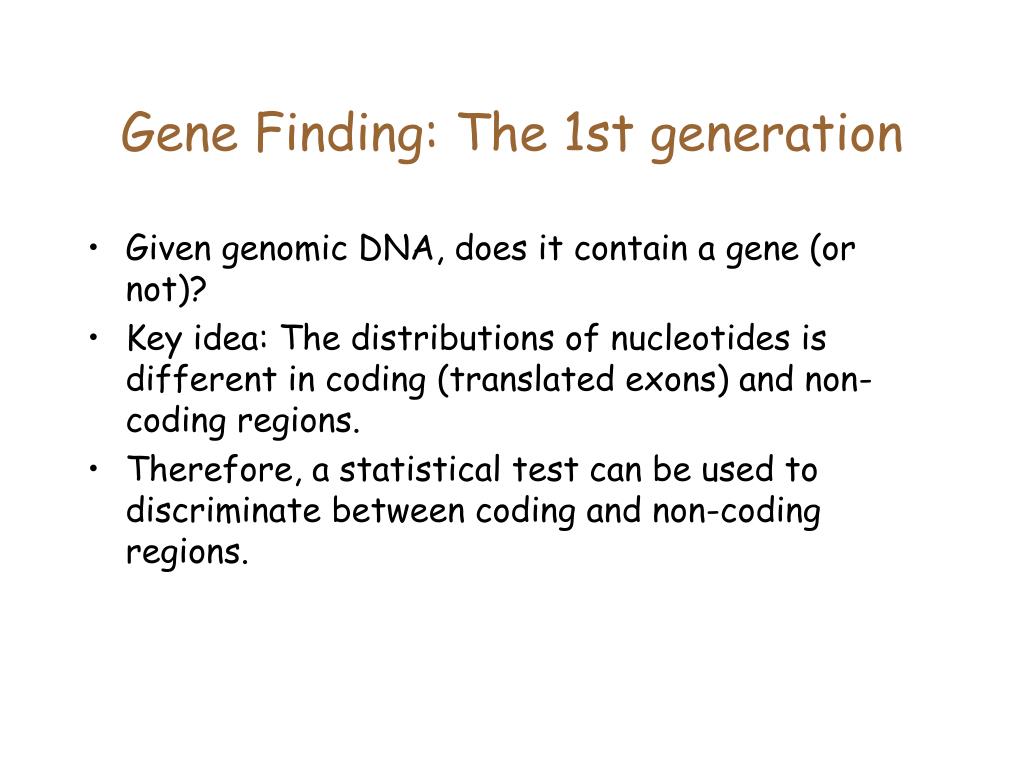 Gene Finding: The 1st generation

• Given genomic DNA, does it contain a gene (or not)?
• Key idea: The distributions of nucleotides is different in coding (translated exons) and non-coding regions.
• Therefore, a statistical test can be used to discriminate between coding and non-coding regions.